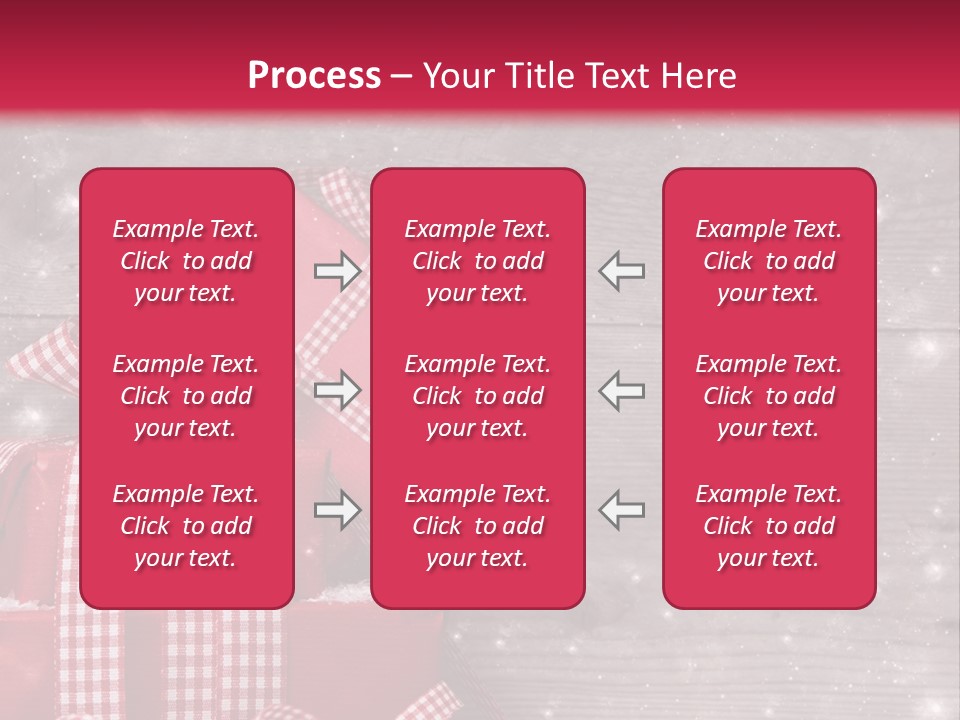 Process – Your Title Text Here

Example Text. Click to add your text.

Example Text. Click to add your text.

Example Text. Click to add your text.

Example Text. Click to add your text.

Example Text. Click to add your text.

Example Text. Click to add your text.

Example Text. Click to add your text.

Example Text. Click to add your text.

Example Text. Click to add your text.